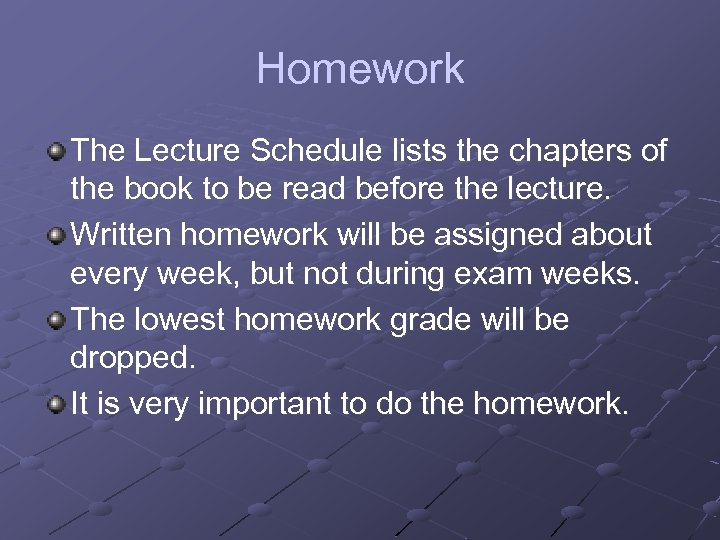 Homework

The Lecture Schedule lists the chapters of the book to be read before the lecture.

Written homework will be assigned about every week, but not during exam weeks.

The lowest homework grade will be dropped.

It is very important to do the homework.